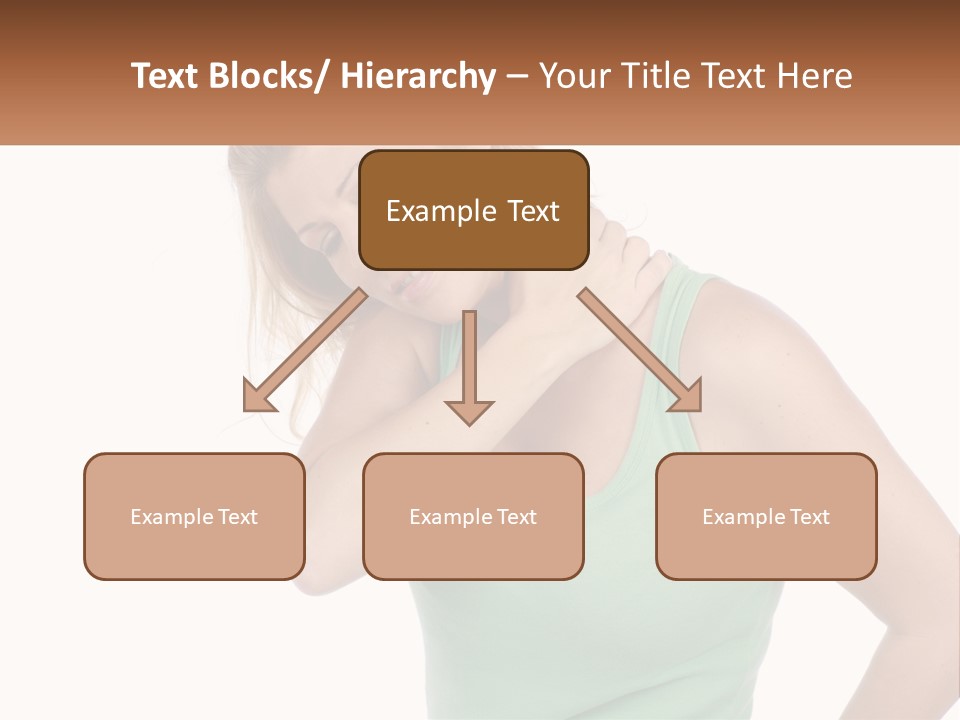 Text Blocks/ Hierarchy – Your Title Text Here

Example Text

Example Text

Example Text

Example Text